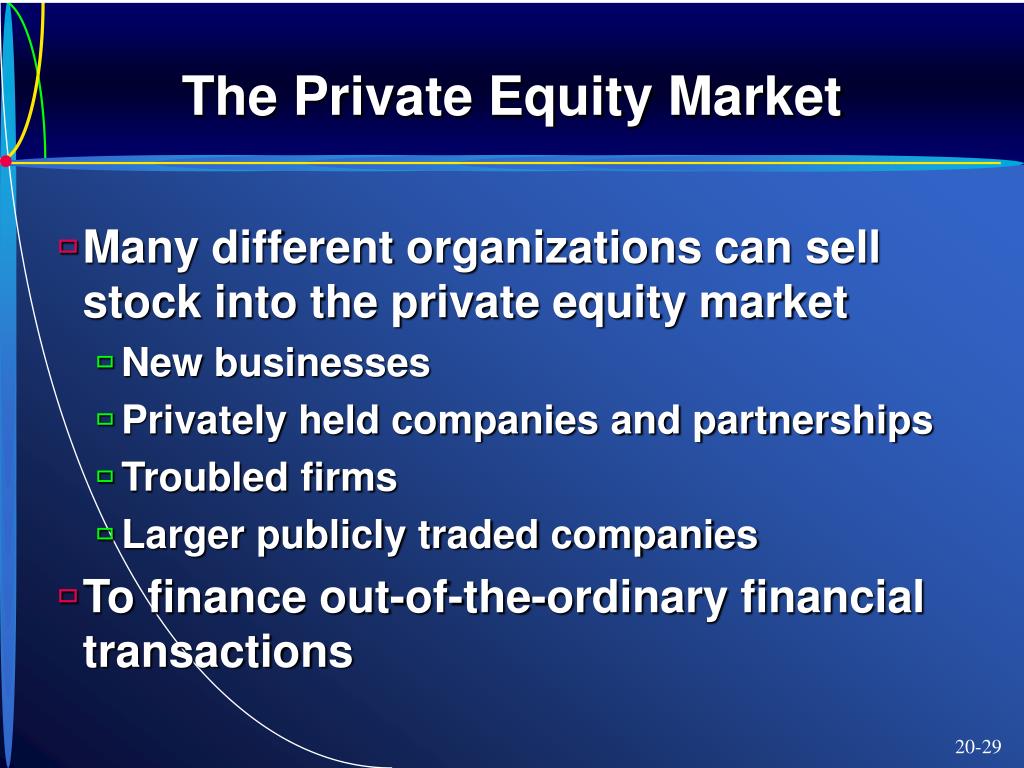 The Private Equity Market

Many different organizations can sell stock into the private equity market

New businesses

Privately held companies and partnerships

Troubled firms

Larger publicly traded companies

To finance out-of-the-ordinary financial transactions

20-29